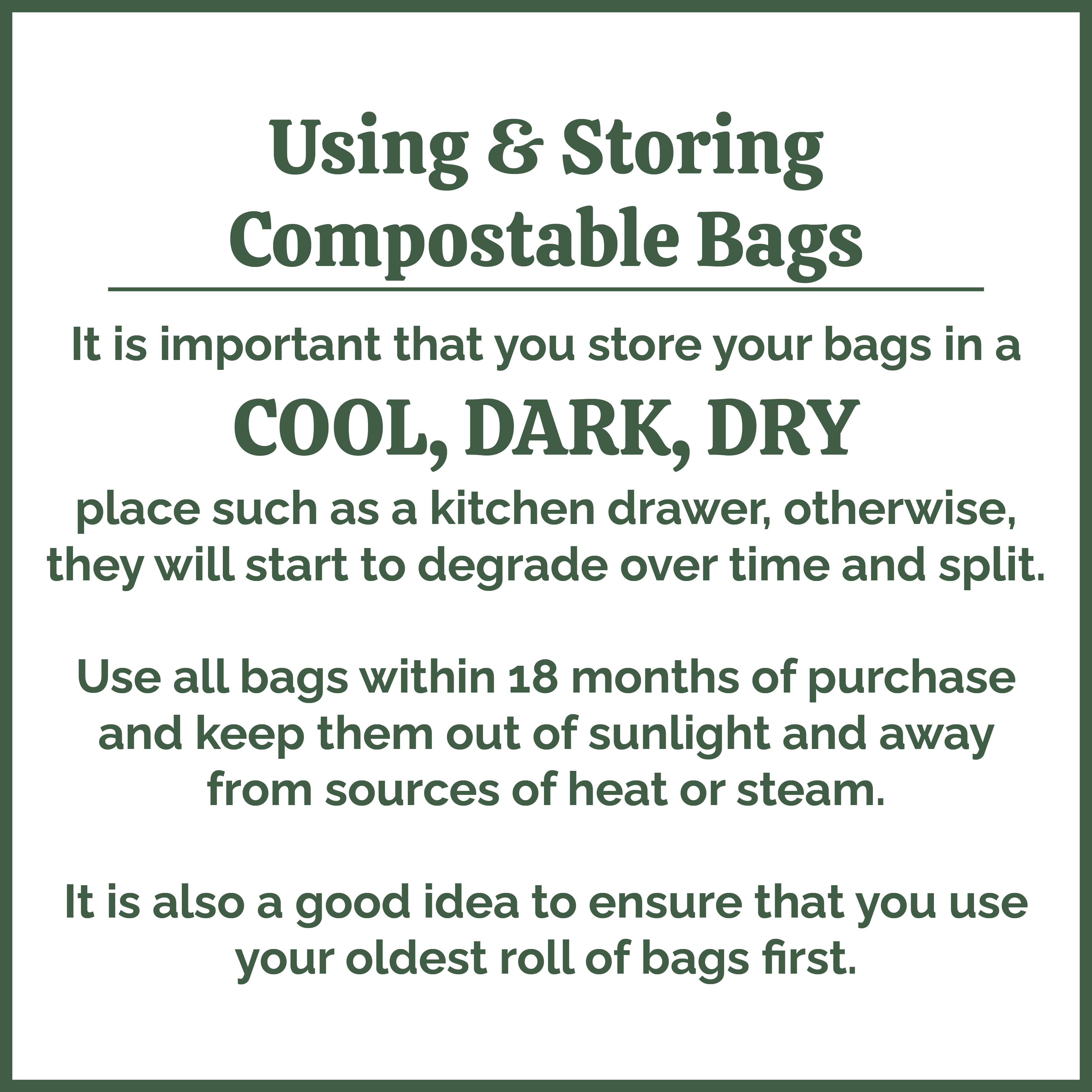 Using & Storing Compostable Bags

It is important that you store your bags in a

COOL, DARK, DRY

place such as a kitchen drawer, otherwise, they will start to degrade over time and split.

Use all bags within 18 months of purchase and keep them out of sunlight and away from sources of heat or steam.

It is also a good idea to ensure that you use your oldest roll of bags first.